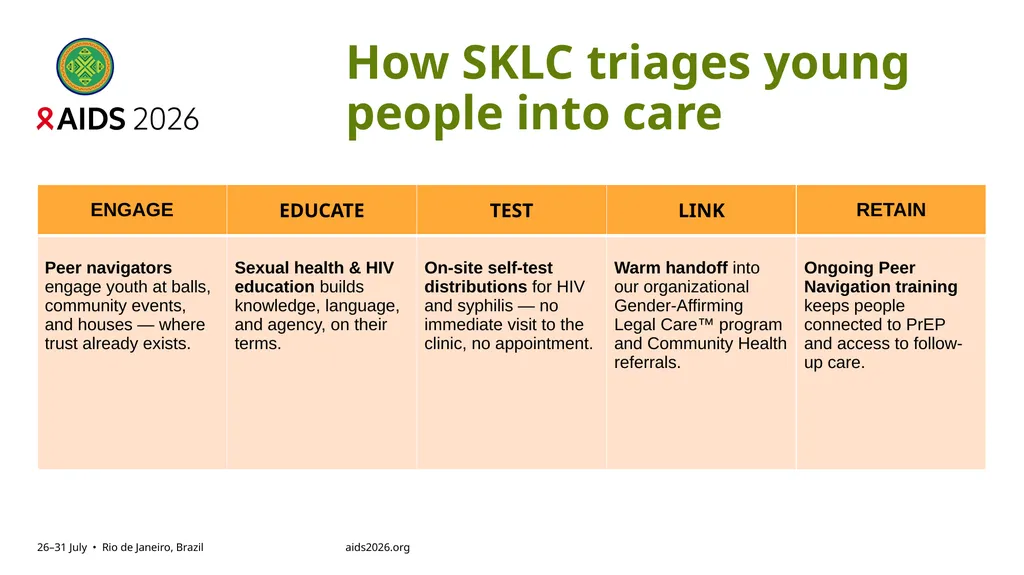 AIDS 2026

How SKLC triages young people into care

| ENGAGE | EDUCATE | TEST | LINK | RETAIN |
|---|---|---|---|---|
| Peer navigators engage youth at balls, community events, and houses — where trust already exists. | Sexual health & HIV education builds knowledge, language, and agency, on their terms. | On-site self-test distributions for HIV and syphilis — no immediate visit to the clinic, no appointment. | Warm handoff into our organizational Gender-Affirming Legal Care™ program and Community Health referrals. | Ongoing Peer Navigation training keeps people connected to PrEP and access to follow-up care. |

26–31 July • Rio de Janeiro, Brazil

aids2026.org